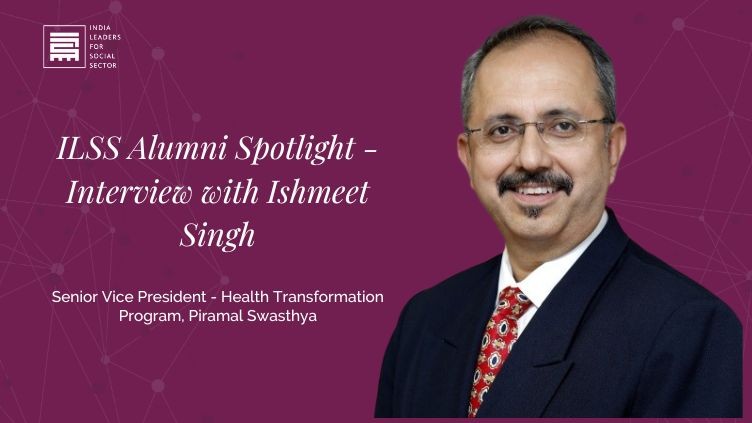 INDIA LEADERS FOR SOCIAL SECTOR

ILSS Alumni Spotlight - Interview with Ishmeet Singh

Senior Vice President - Health Transformation Program, Piramal Swasthya